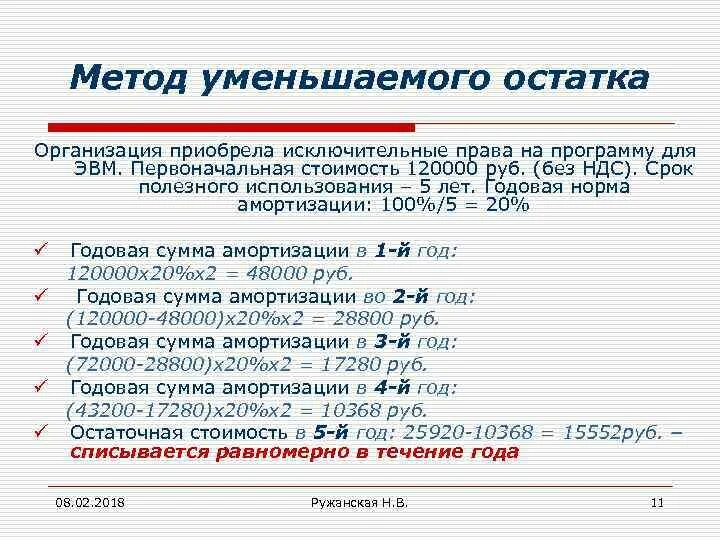 Метод уменьшаемого остатка

Организация приобрела исключительные права на программу для ЭВМ. Первоначальная стоимость 120000 руб. (без НДС). Срок полезного использования – 5 лет. Годовая норма амортизации: 100%/5 = 20%

✓ Годовая сумма амортизации в 1-й год: 120000х20%х2 = 48000 руб.
✓ Годовая сумма амортизации во 2-й год: (120000-48000)х20%х2 = 28800 руб.
✓ Годовая сумма амортизации в 3-й год: (72000-28800)х20%х2 = 17280 руб.
✓ Годовая сумма амортизации в 4-й год: (43200-17280)х20%х2 = 10368 руб.
✓ Остаточная стоимость в 5-й год: 25920-10368 = 15552руб. – списывается равномерно в течение года

08.02.2018 Ружанская Н.В. 11